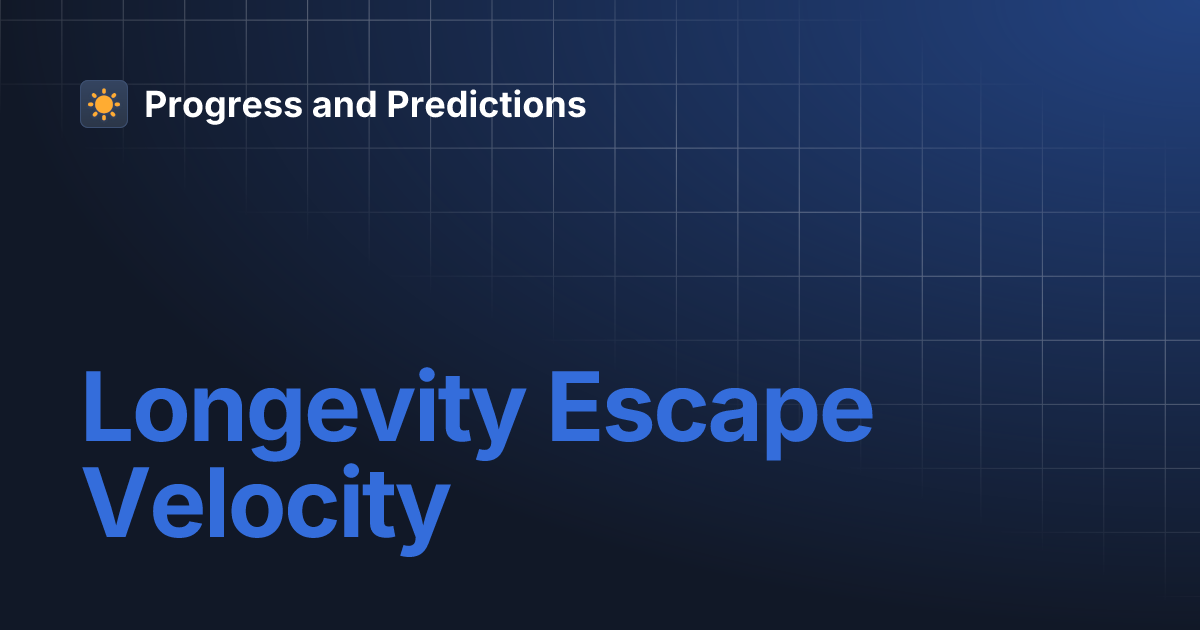 Progress and Predictions

Longevity Escape Velocity